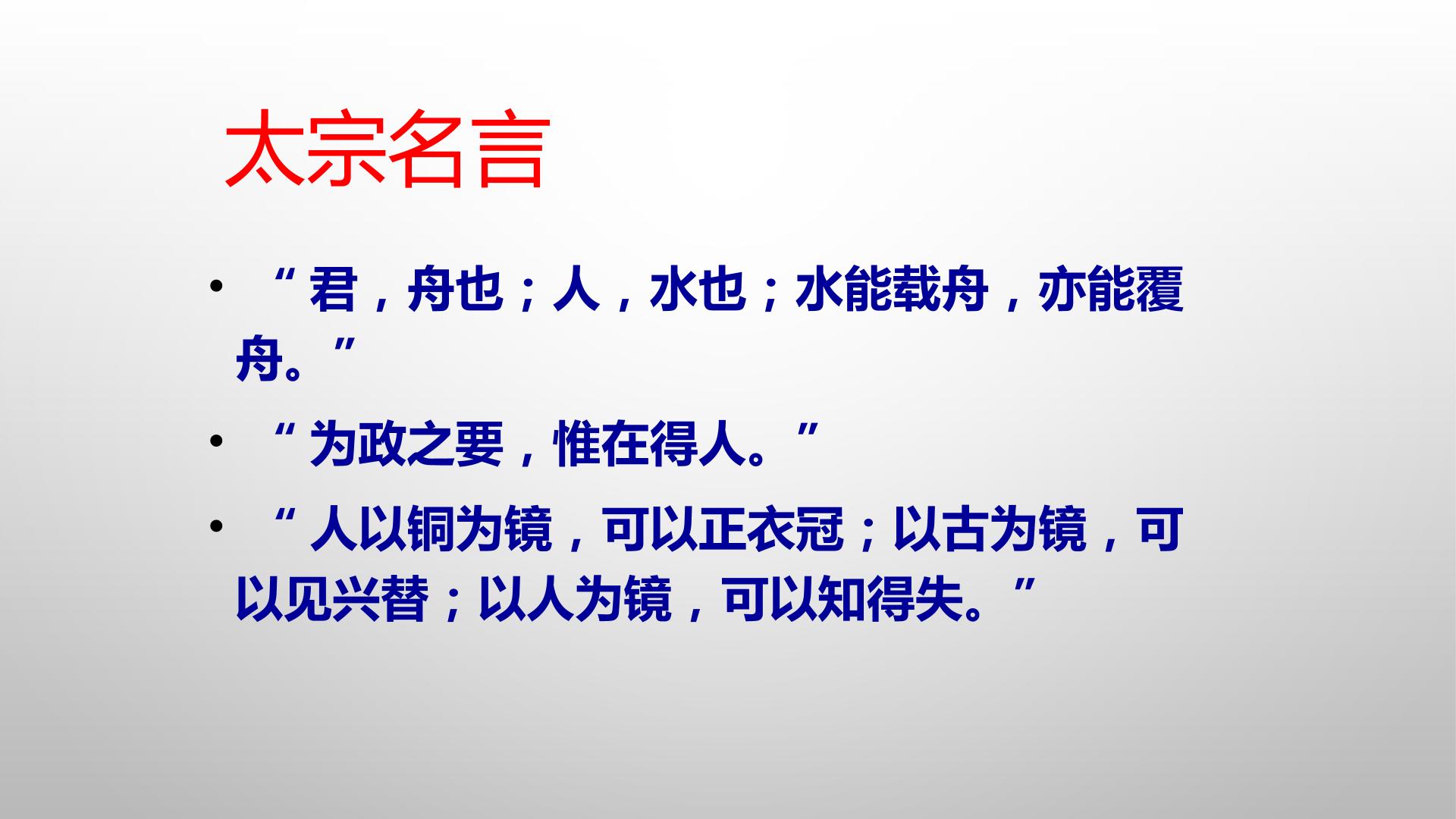 太宗名言

• “君，舟也；人，水也；水能载舟，亦能覆舟。”

• “为政之要，惟在得人。”

• “人以铜为镜，可以正衣冠；以古为镜，可以见兴替；以人为镜，可以知得失。”